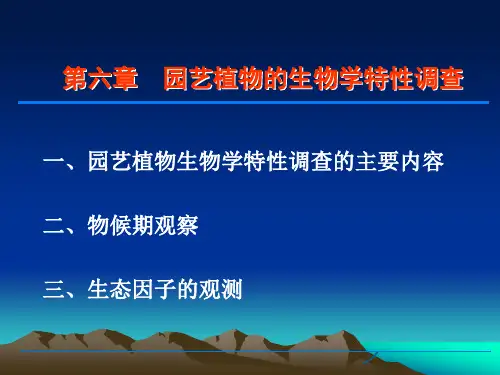 第六章　园艺植物的生物学特性调查

一、园艺植物生物学特性调查的主要内容

二、物候期观察

三、生态因子的观测